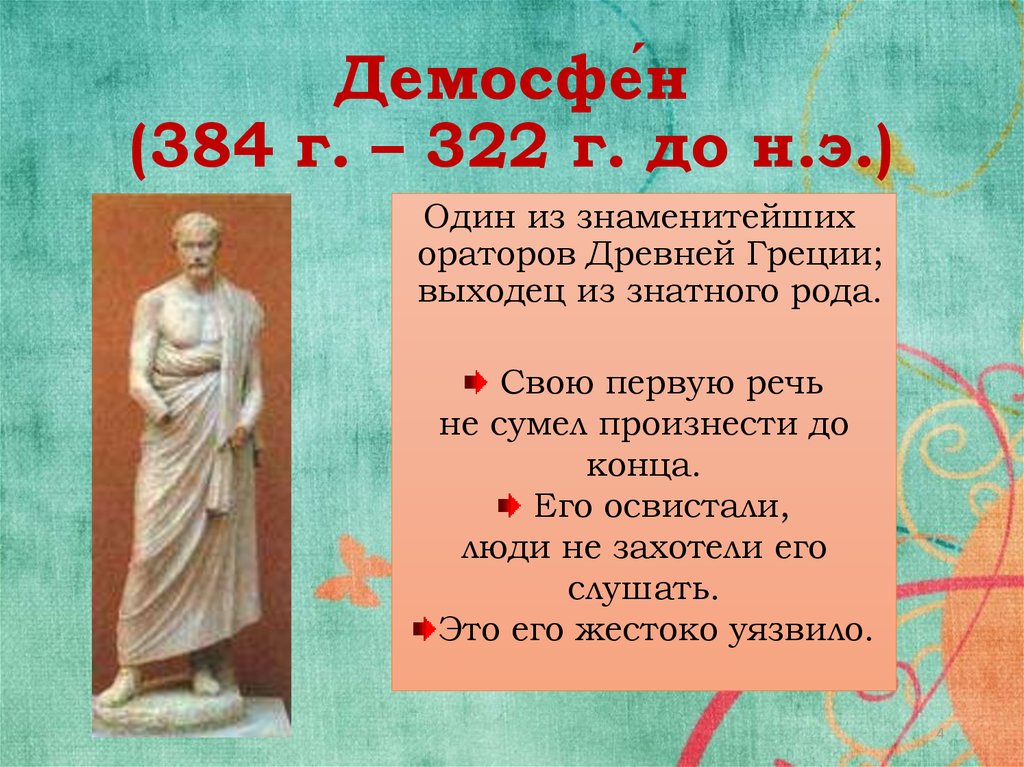 Демосфе́н
(384 г. – 322 г. до н.э.)

Один из знаменитейших ораторов Древней Греции; выходец из знатного рода.

Свою первую речь не сумел произнести до конца.

Его освистали, люди не захотели его слушать.

Это его жестоко уязвило.

4